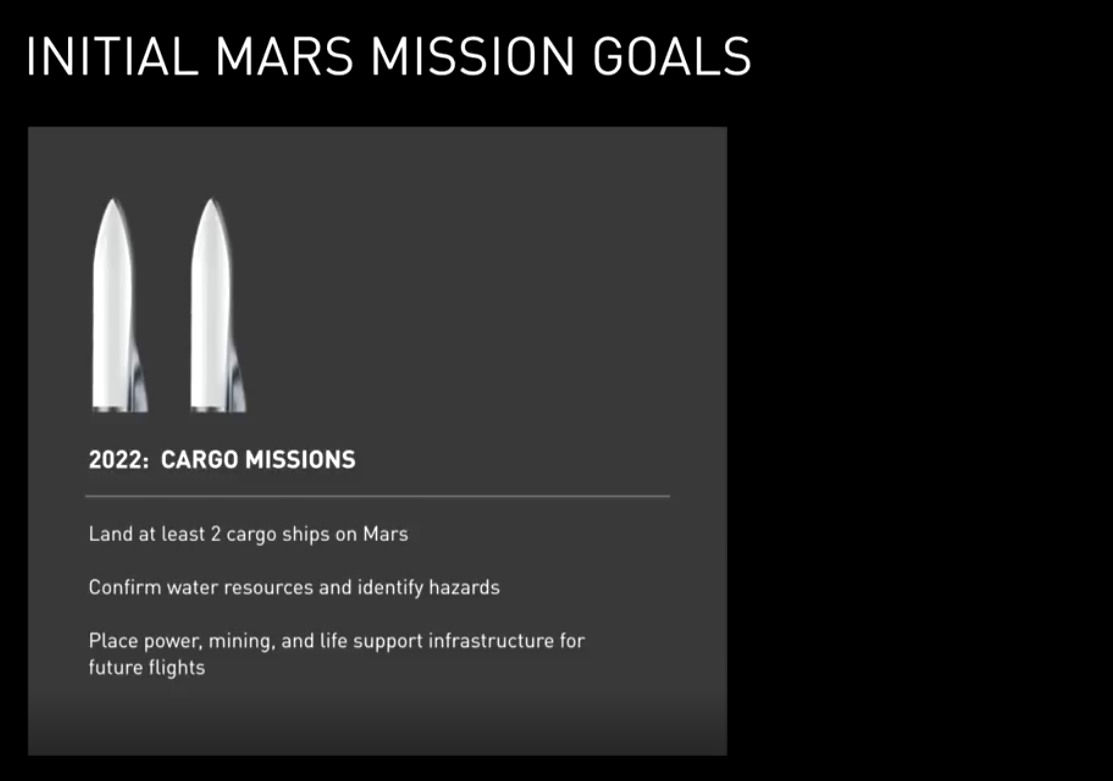 INITIAL MARS MISSION GOALS

2022: CARGO MISSIONS

Land at least 2 cargo ships on Mars

Confirm water resources and identify hazards

Place power, mining, and life support infrastructure for future flights